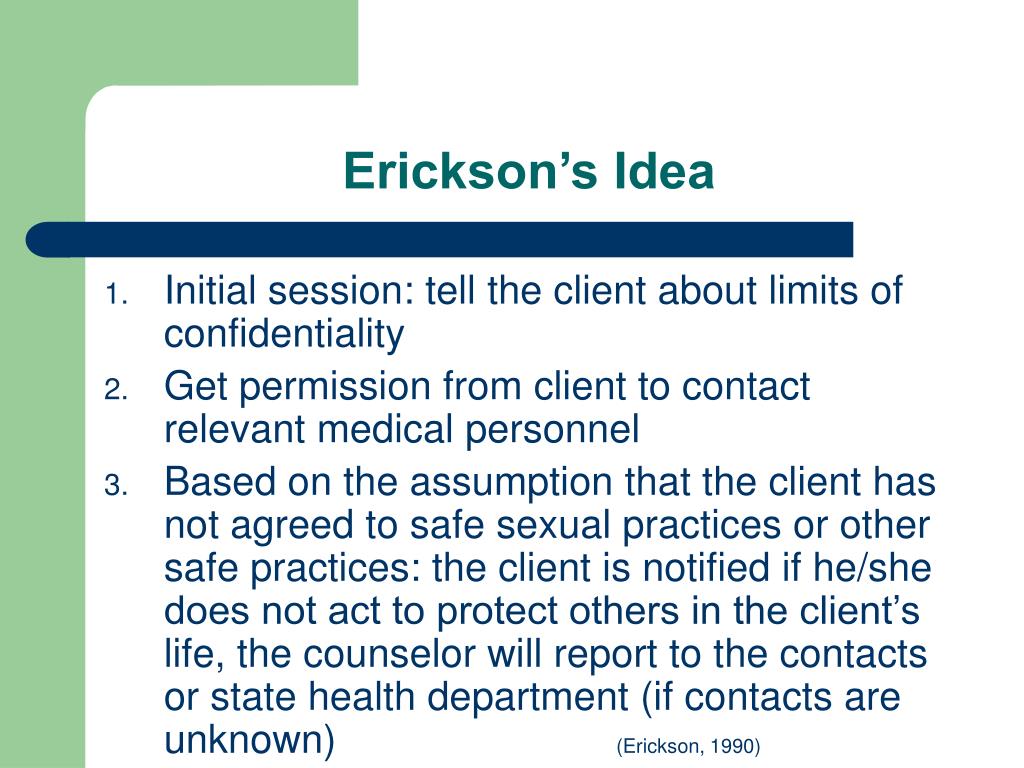 Erickson’s Idea

1. Initial session: tell the client about limits of confidentiality
2. Get permission from client to contact relevant medical personnel
3. Based on the assumption that the client has not agreed to safe sexual practices or other safe practices: the client is notified if he/she does not act to protect others in the client’s life, the counselor will report to the contacts or state health department (if contacts are unknown)

(Erickson, 1990)